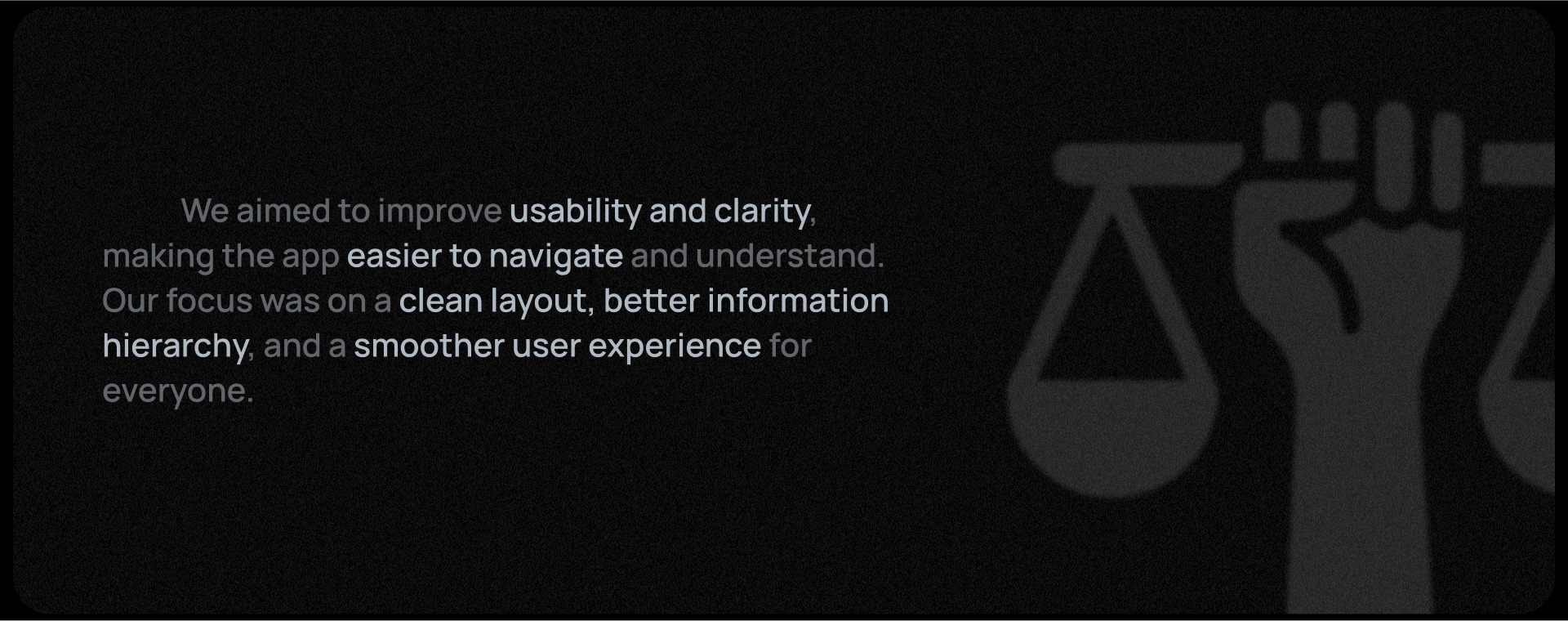 We aimed to improve usability and clarity, making the app easier to navigate and understand. Our focus was on a clean layout, better information hierarchy, and a smoother user experience for everyone.